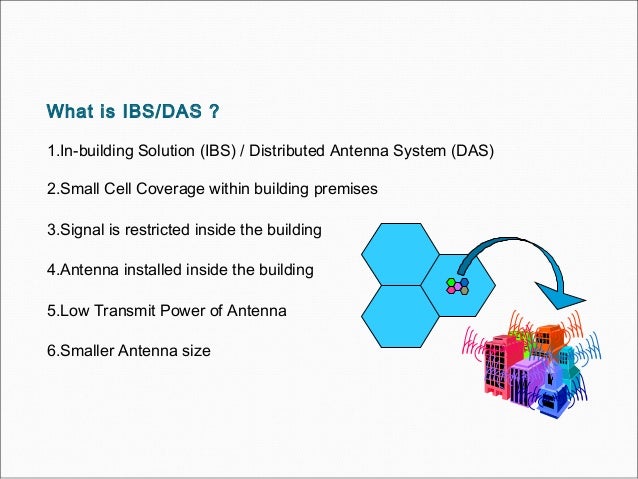 What is IBS/DAS ?

1.In-building Solution (IBS) / Distributed Antenna System (DAS)

2.Small Cell Coverage within building premises

3.Signal is restricted inside the building

4.Antenna installed inside the building

5.Low Transmit Power of Antenna

6.Smaller Antenna size